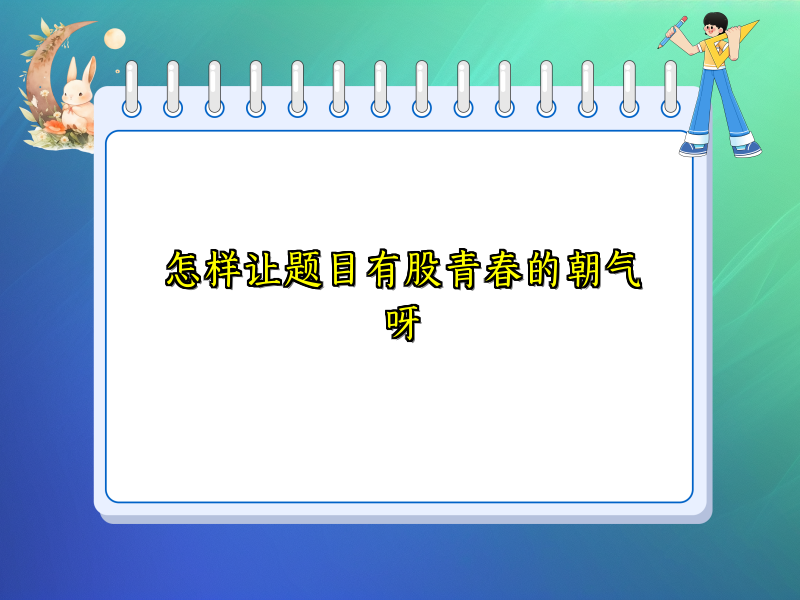 怎样让题目有股青春的朝气呀